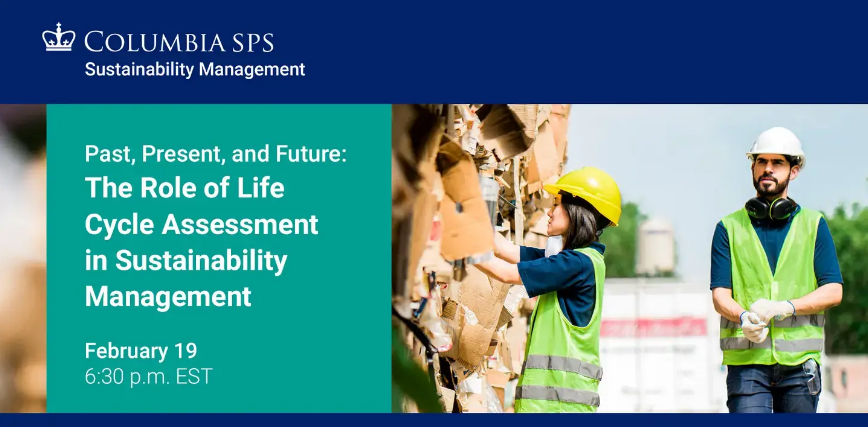 COLUMBIA SPS
Sustainability Management

Past, Present, and Future:
The Role of Life Cycle Assessment in Sustainability Management

February 19
6:30 p.m. EST